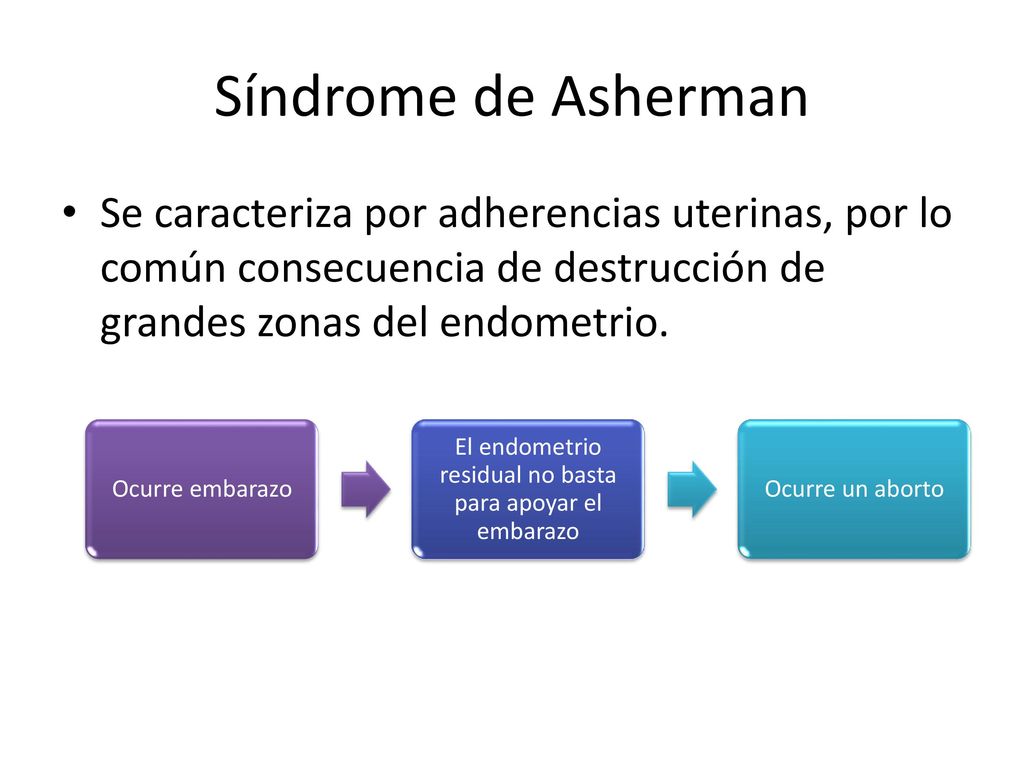 Síndrome de Asherman

• Se caracteriza por adherencias uterinas, por lo común consecuencia de destrucción de grandes zonas del endometrio.

Ocurre embarazo

El endometrio residual no basta para apoyar el embarazo

Ocurre un aborto